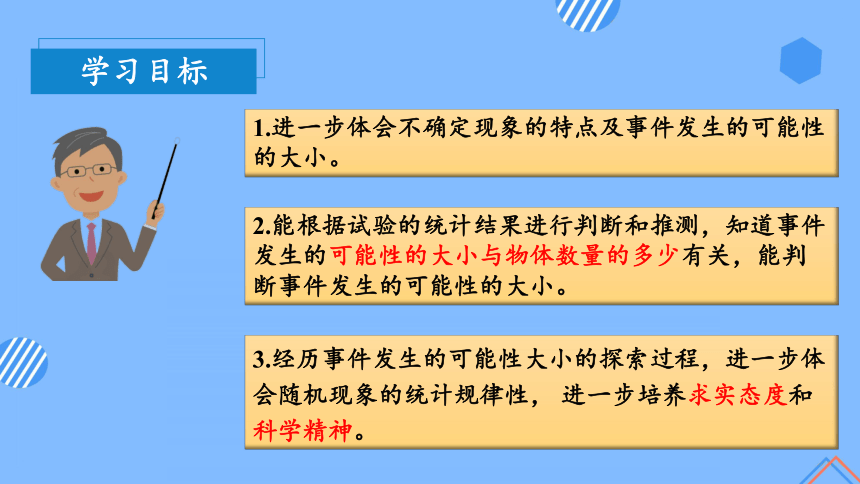 学习目标

1.进一步体会不确定现象的特点及事件发生的可能性的大小。

2.能根据试验的统计结果进行判断和推测，知道事件发生的可能性的大小与物体数量的多少有关，能判断事件发生的可能性的大小。

3.经历事件发生的可能性大小的探索过程，进一步体会随机现象的统计规律性， 进一步培养求实态度和科学精神。